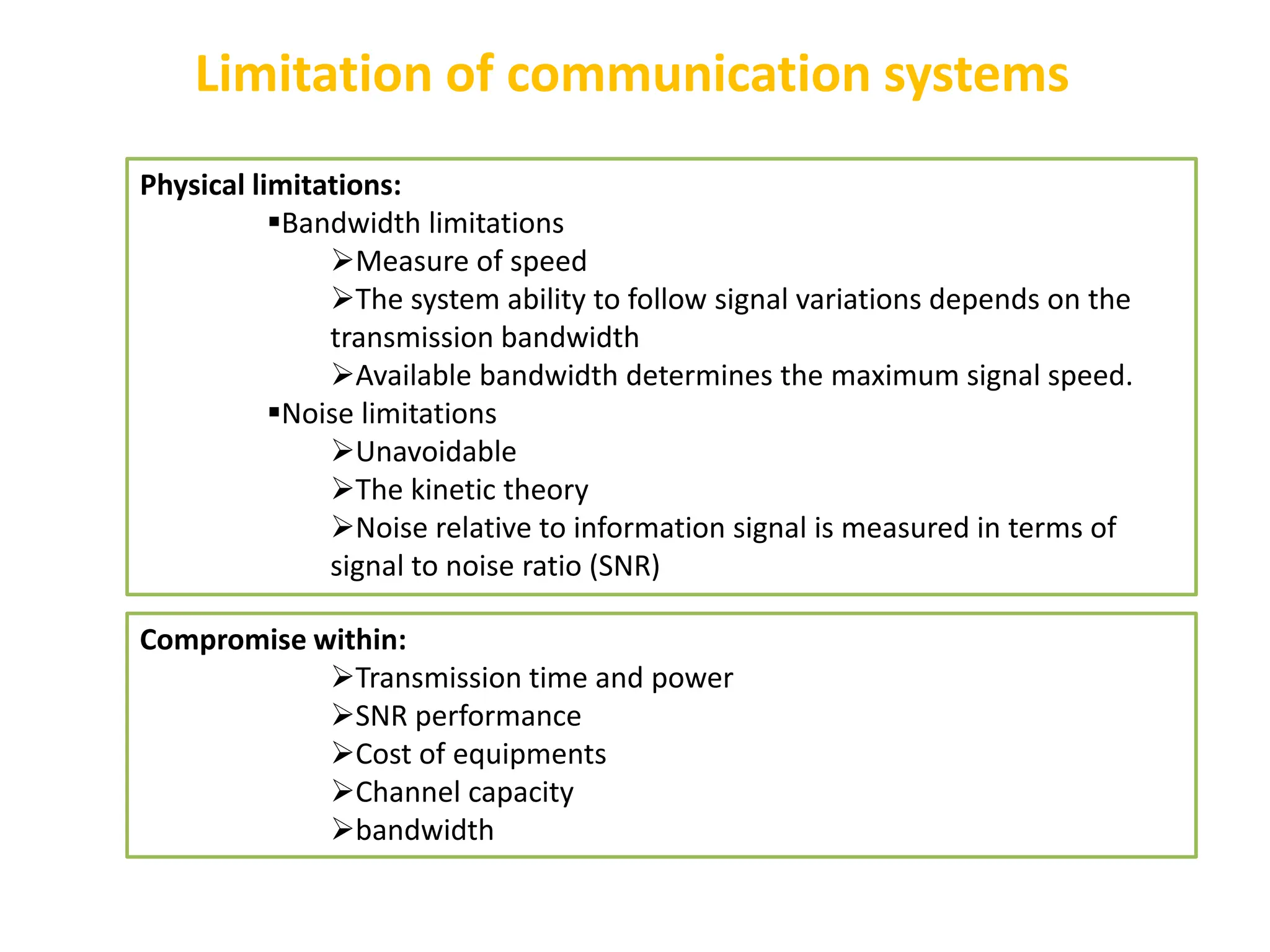 Limitation of communication systems

Physical limitations:
▪Bandwidth limitations
➢Measure of speed
➢The system ability to follow signal variations depends on the transmission bandwidth
➢Available bandwidth determines the maximum signal speed.
▪Noise limitations
➢Unavoidable
➢The kinetic theory
➢Noise relative to information signal is measured in terms of signal to noise ratio (SNR)

Compromise within:
➢Transmission time and power
➢SNR performance
➢Cost of equipments
➢Channel capacity
➢bandwidth